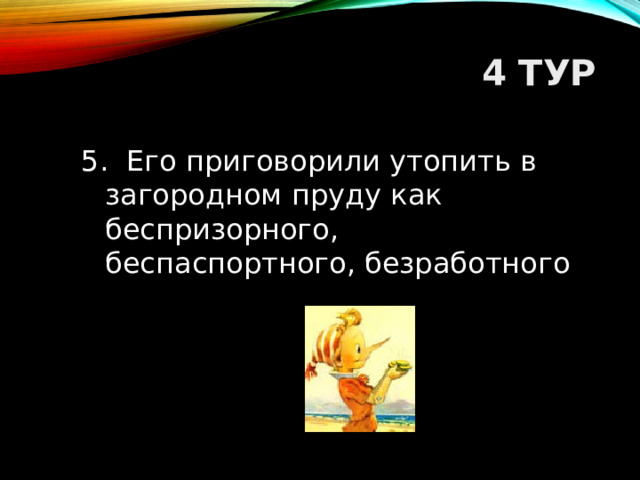 4 ТУР

5. Его приговорили утопить в загородном пруду как беспризорного, беспаспортного, безработного